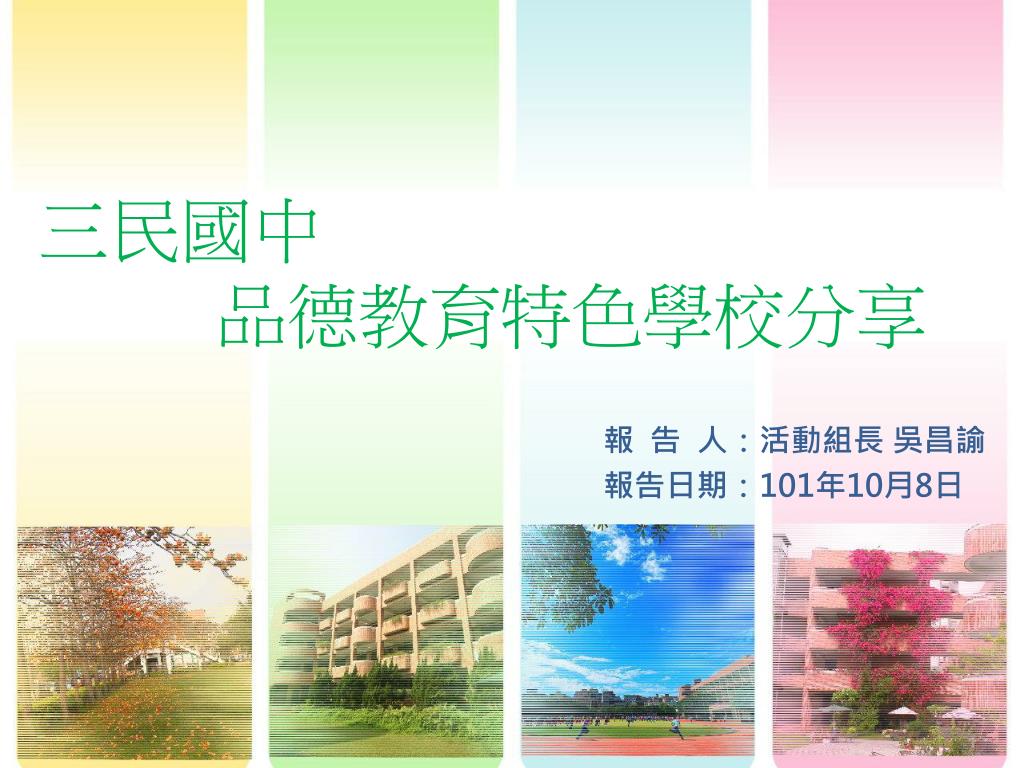 三民國中
品德教育特色學校分享

報 告 人：活動組長 吳昌諭
報告日期：101年10月8日